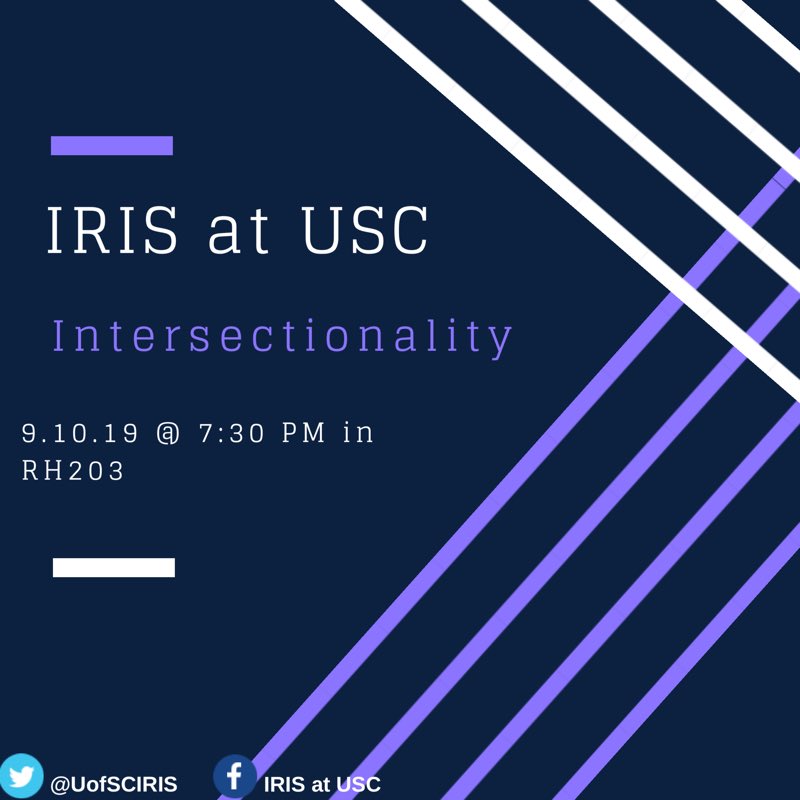 IRIS at USC

Intersectionality

9.10.19 @ 7:30 PM in RH203

@UofSCIRIS

IRIS at USC